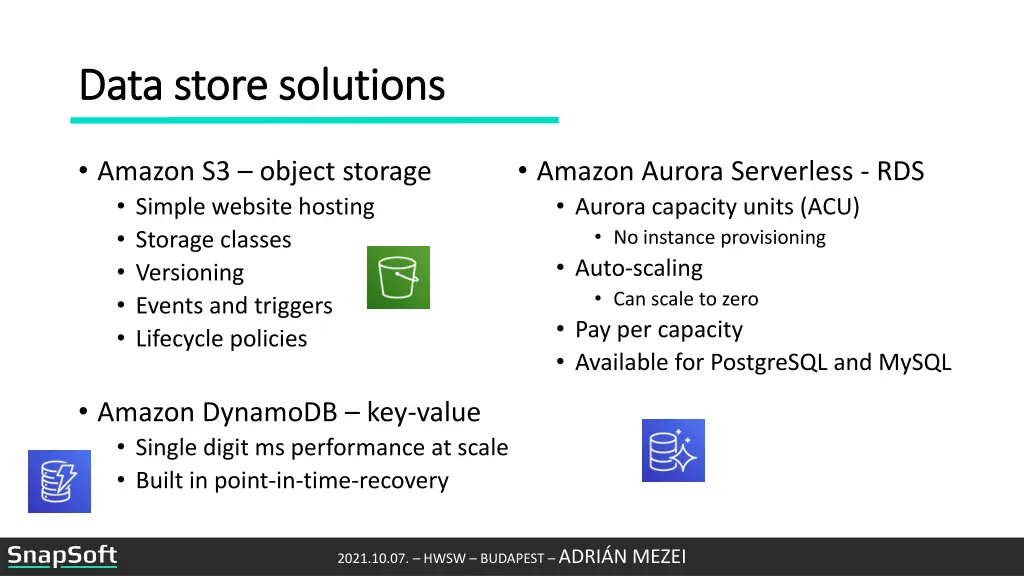 Data store solutions

• Amazon S3 – object storage
  • Simple website hosting
  • Storage classes
  • Versioning
  • Events and triggers
  • Lifecycle policies

• Amazon DynamoDB – key-value
  • Single digit ms performance at scale
  • Built in point-in-time-recovery

• Amazon Aurora Serverless - RDS
  • Aurora capacity units (ACU)
    • No instance provisioning
  • Auto-scaling
    • Can scale to zero
  • Pay per capacity
  • Available for PostgreSQL and MySQL

SnapSoft

2021.10.07. – HWSW – BUDAPEST – ADRIÁN MEZEI